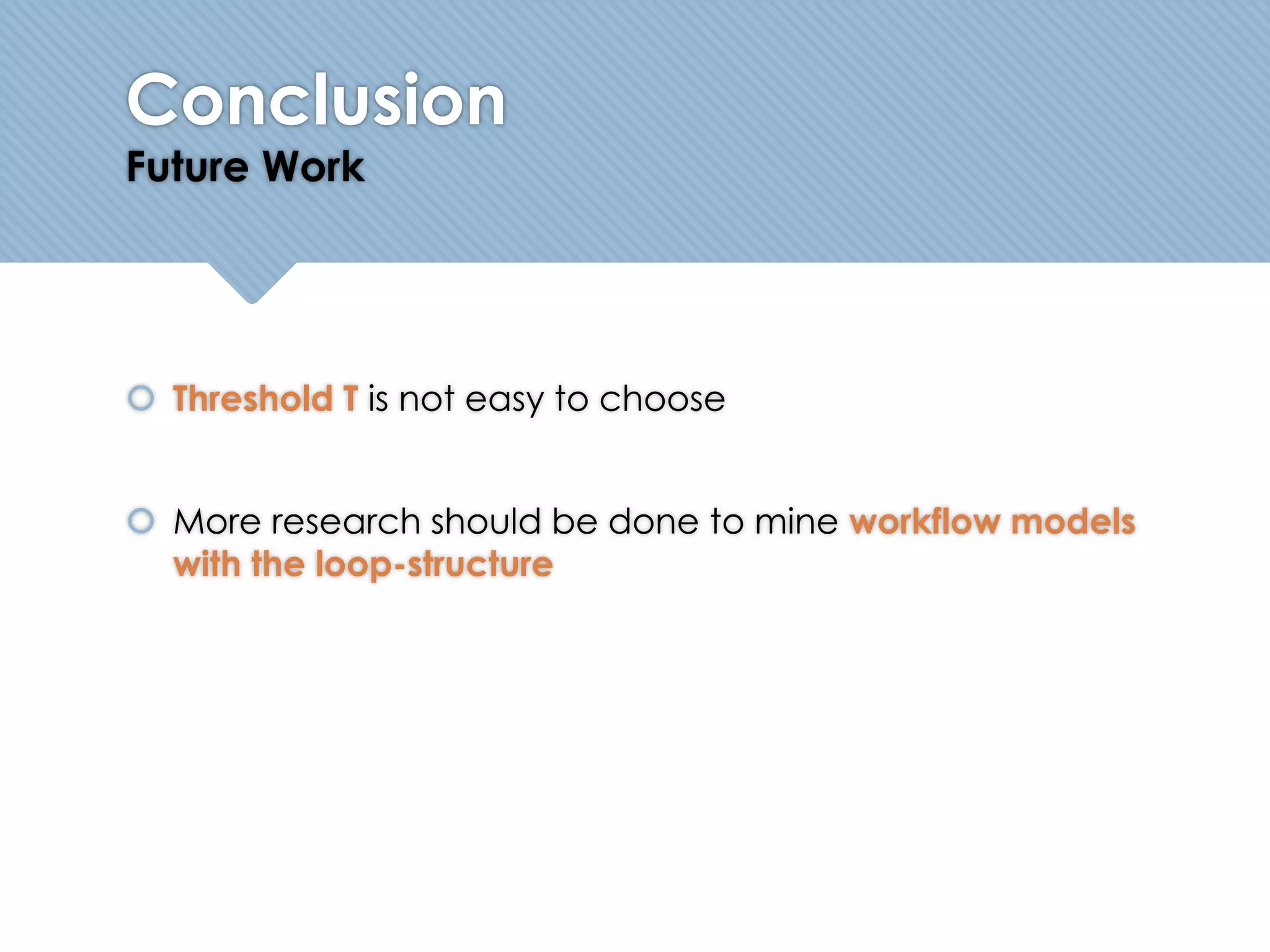 Conclusion
Future Work

Threshold T is not easy to choose

More research should be done to mine workflow models with the loop-structure